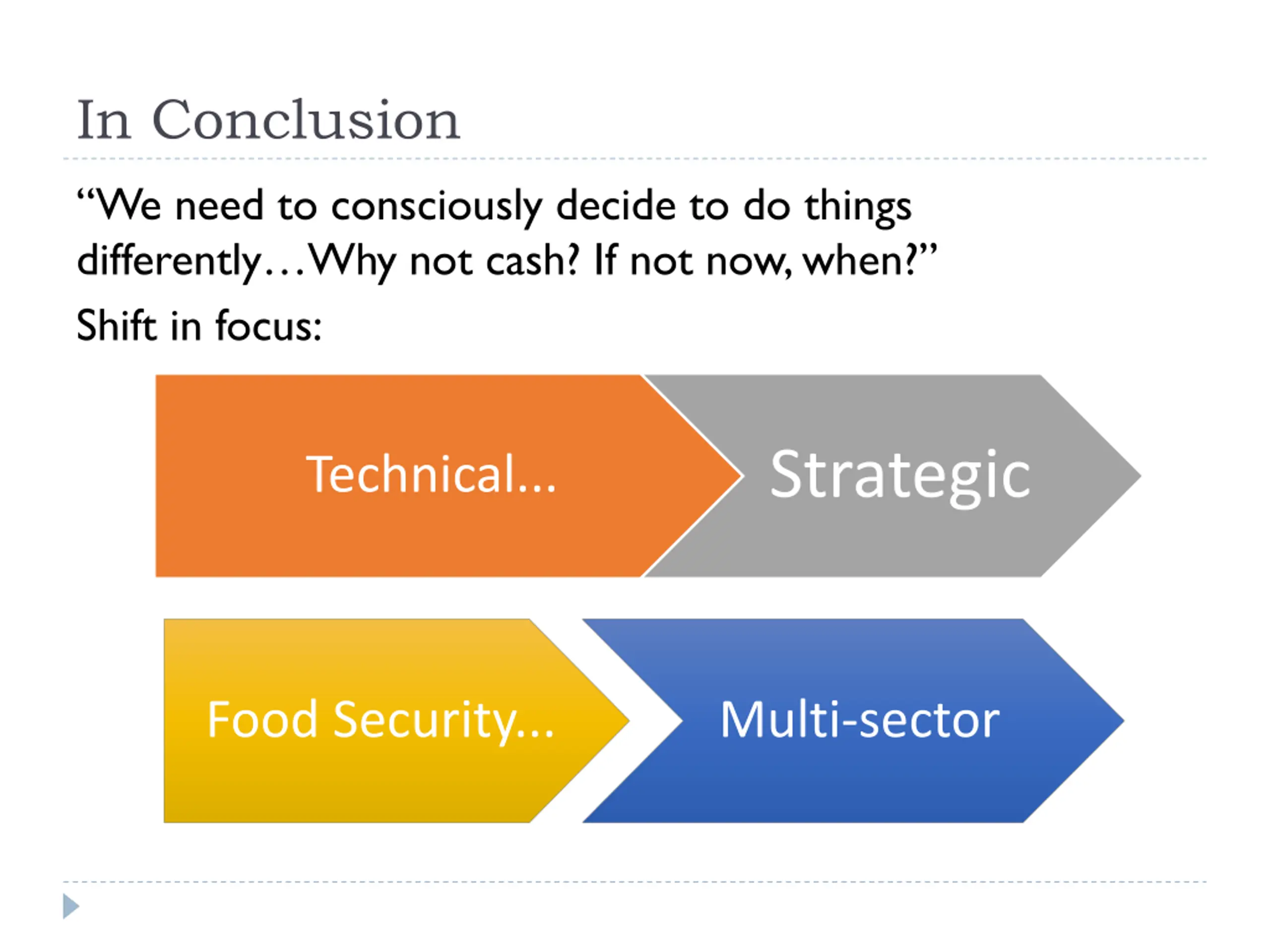 In Conclusion

“We need to consciously decide to do things differently…Why not cash? If not now, when?”

Shift in focus:

Technical...

Strategic

Food Security...

Multi-sector